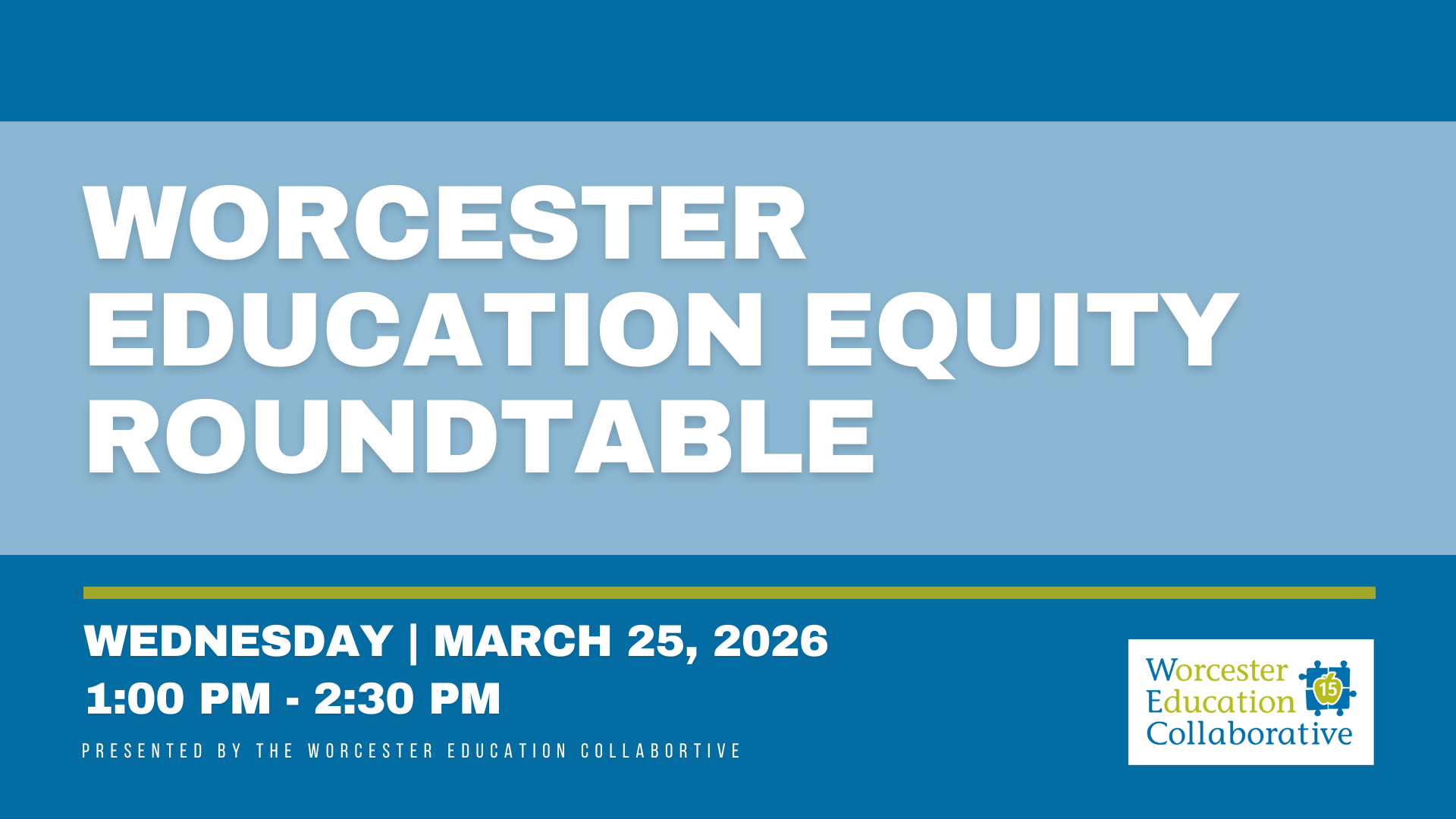 WORCESTER EDUCATION EQUITY ROUNDTABLE

WEDNESDAY | MARCH 25, 2026
1:00 PM - 2:30 PM

PRESENTED BY THE WORCESTER EDUCATION COLLABORTIVE

Worcester Education Collaborative
15